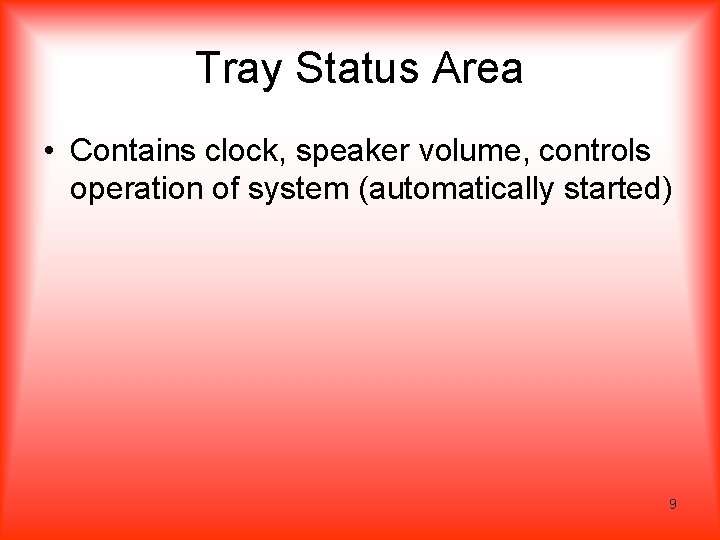 Tray Status Area

• Contains clock, speaker volume, controls operation of system (automatically started)

9